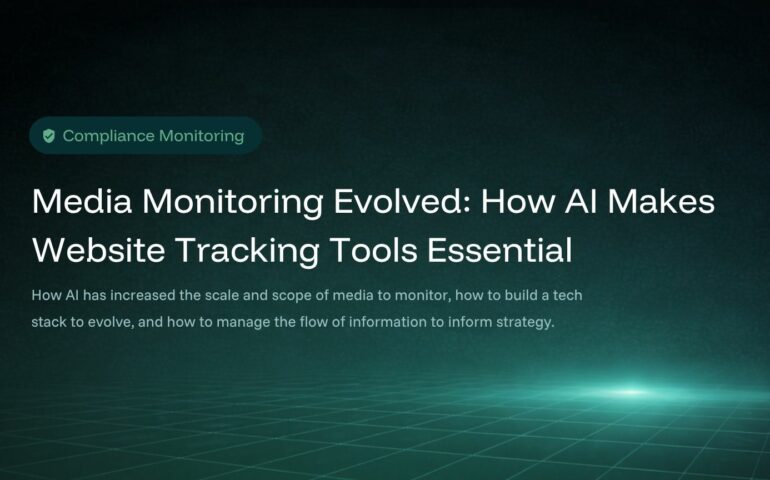 Compliance Monitoring

Media Monitoring Evolved: How AI Makes Website Tracking Tools Essential

How AI has increased the scale and scope of media to monitor, how to build a tech stack to evolve, and how to manage the flow of information to inform strategy.